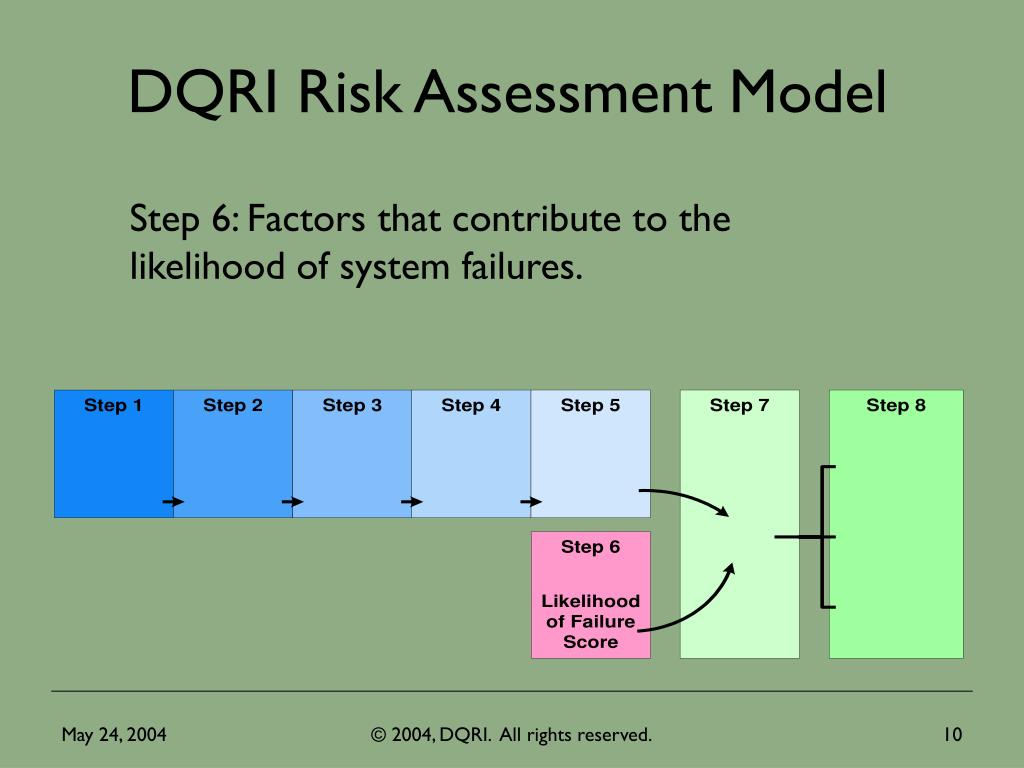 DQRI Risk Assessment Model

Step 6: Factors that contribute to the likelihood of system failures.

Step 1

Step 2

Step 3

Step 4

Step 5

Step 6

Likelihood of Failure Score

Step 7

Step 8

May 24, 2004

© 2004, DQRI. All rights reserved.

10